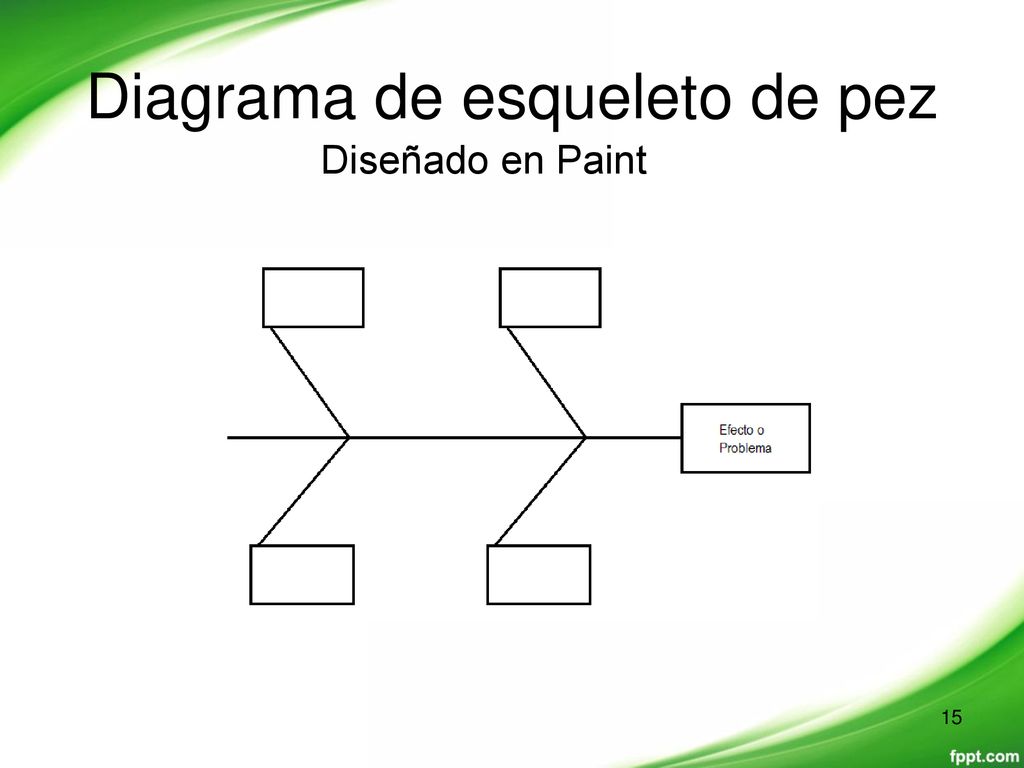 Diagrama de esqueleto de pez
Diseñado en Paint

Efecto o
Problema

15

fppt.com